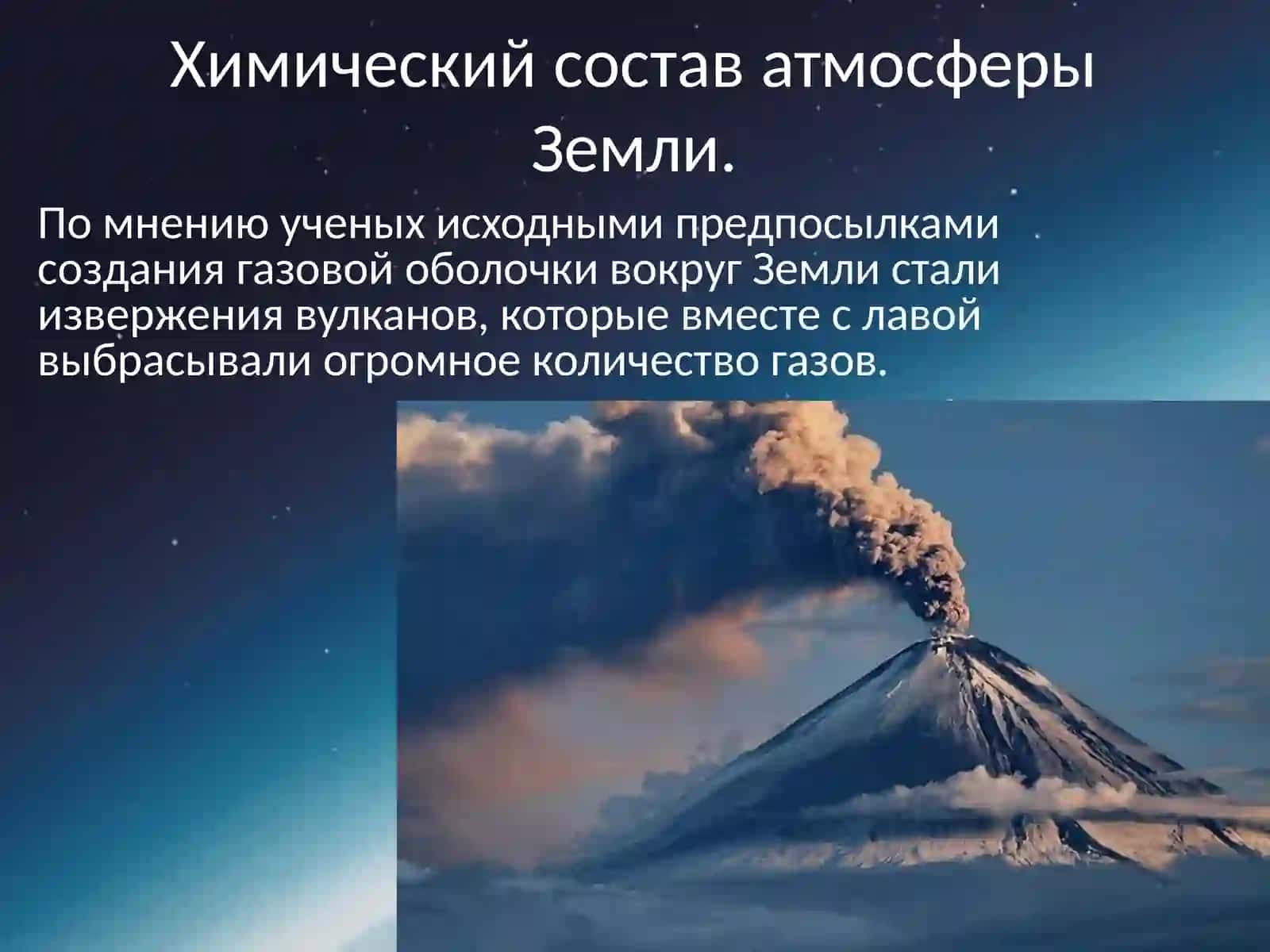 Химический состав атмосферы Земли.

По мнению ученых исходными предпосылками создания газовой оболочки вокруг Земли стали извержения вулканов, которые вместе с лавой выбрасывали огромное количество газов.